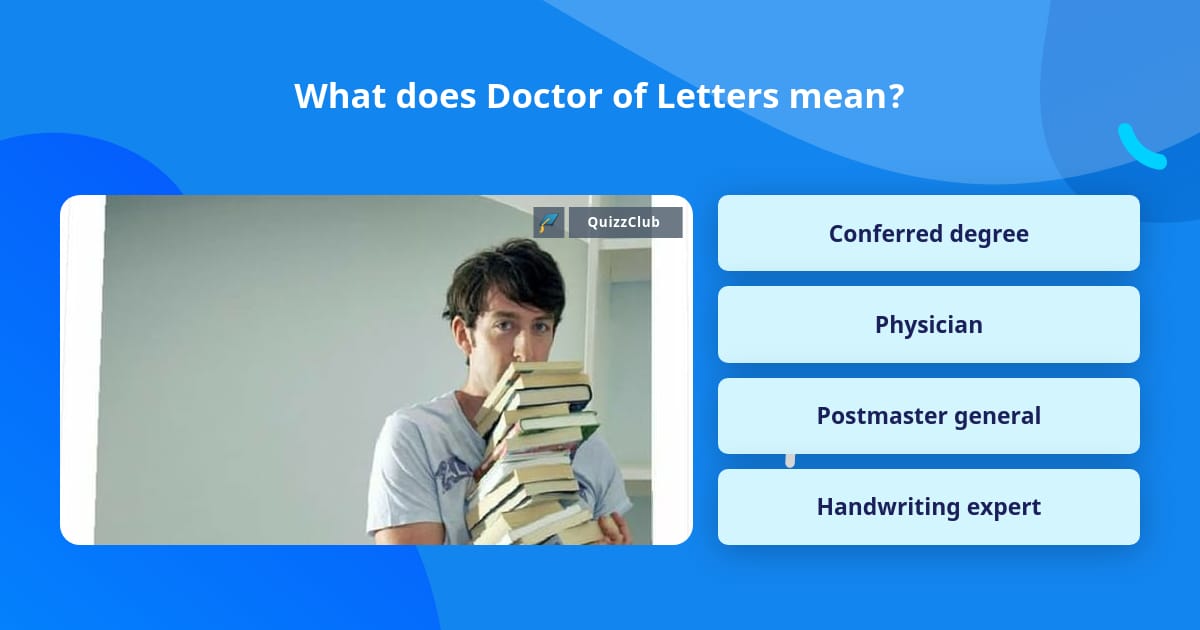 What does Doctor of Letters mean?

QuizzClub

Conferred degree

Physician

Postmaster general

Handwriting expert